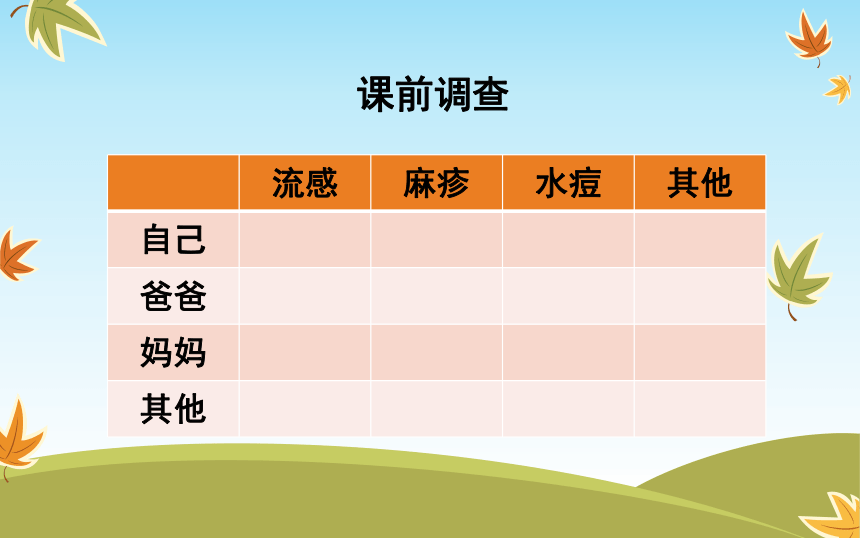 课前调查

| | 流感 | 麻疹 | 水痘 | 其他 |
|---|---|---|---|---|
| 自己 | | | | |
| 爸爸 | | | | |
| 妈妈 | | | | |
| 其他 | | | | |